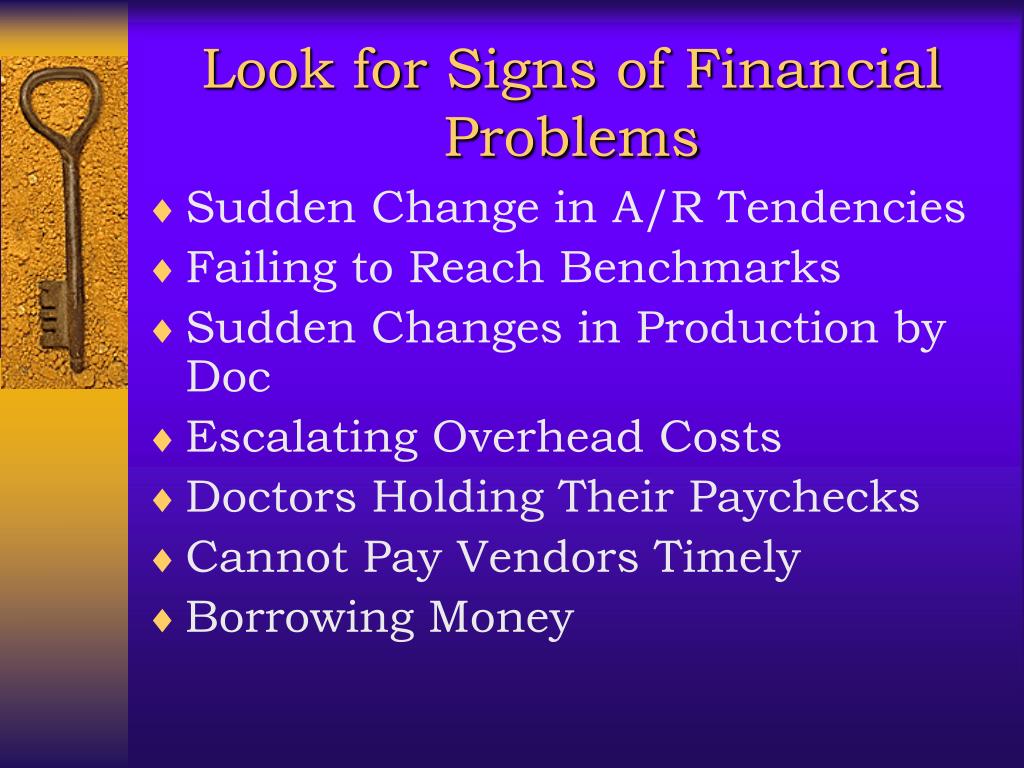 Look for Signs of Financial Problems

♦ Sudden Change in A/R Tendencies
♦ Failing to Reach Benchmarks
♦ Sudden Changes in Production by Doc
♦ Escalating Overhead Costs
♦ Doctors Holding Their Paychecks
♦ Cannot Pay Vendors Timely
♦ Borrowing Money